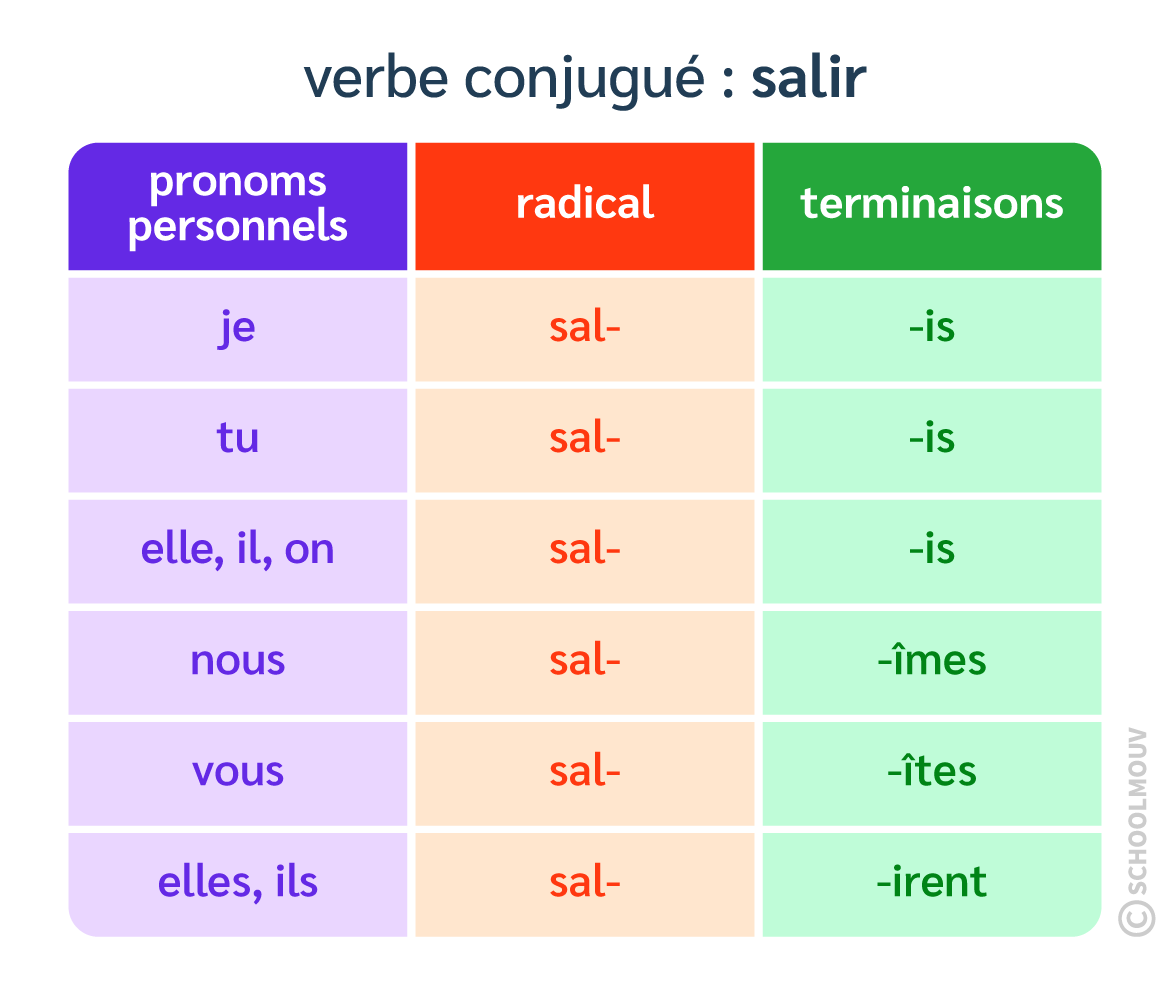 verbe conjugué : salir

| pronoms personnels | radical | terminaisons |
|---|---|---|
| je | sal- | -is |
| tu | sal- | -is |
| elle, il, on | sal- | -is |
| nous | sal- | -îmes |
| vous | sal- | -îtes |
| elles, ils | sal- | -irent |

© SCHOOLMOUV